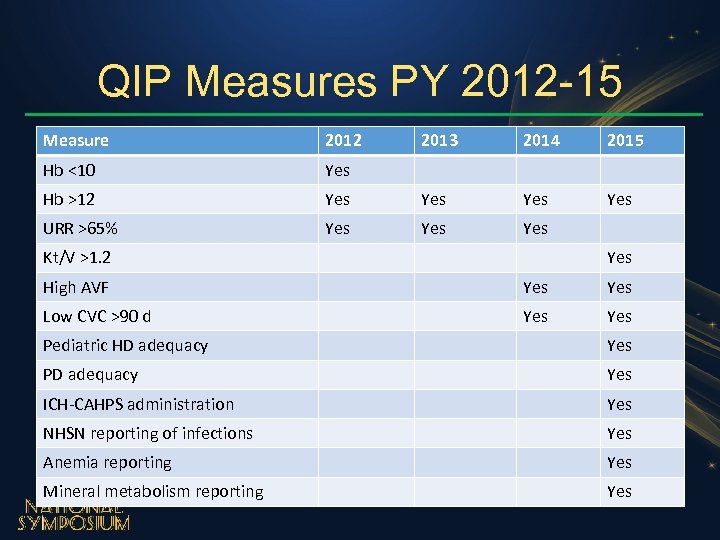 QIP Measures PY 2012-15

| Measure | 2012 | 2013 | 2014 | 2015 |
|---|---|---|---|---|
| Hb <10 | Yes | | | |
| Hb >12 | Yes | Yes | Yes | Yes |
| URR >65% | Yes | Yes | Yes | |
| Kt/V >1.2 | | | | Yes |
| High AVF | | | Yes | Yes |
| Low CVC >90 d | | | Yes | Yes |
| Pediatric HD adequacy | | | | Yes |
| PD adequacy | | | | Yes |
| ICH-CAHPS administration | | | | Yes |
| NHSN reporting of infections | | | | Yes |
| Anemia reporting | | | | Yes |
| Mineral metabolism reporting | | | | Yes |

NATIONAL SYMPOSIUM